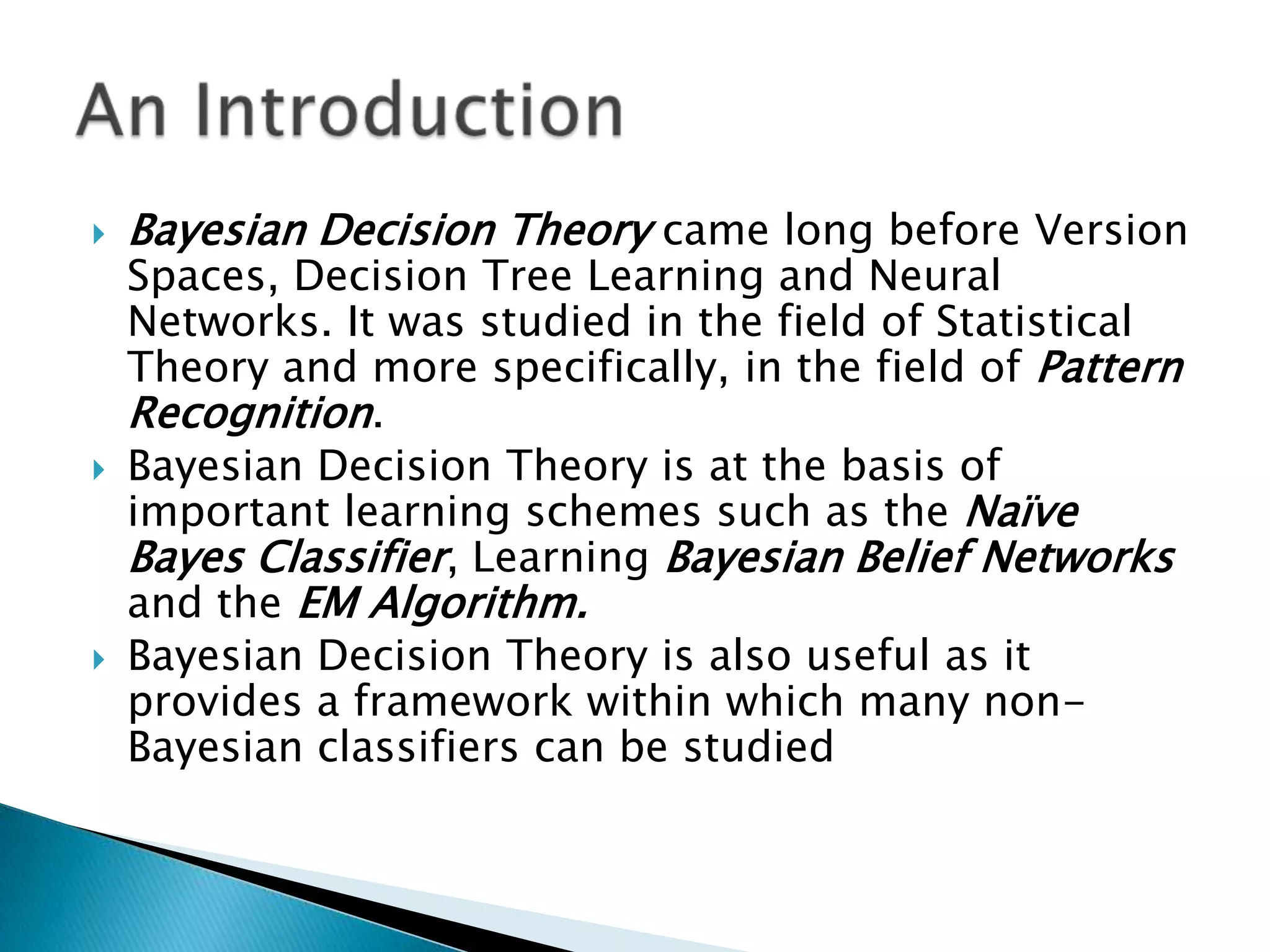 An Introduction

Bayesian Decision Theory came long before Version Spaces, Decision Tree Learning and Neural Networks. It was studied in the field of Statistical Theory and more specifically, in the field of Pattern Recognition.

Bayesian Decision Theory is at the basis of important learning schemes such as the Naïve Bayes Classifier, Learning Bayesian Belief Networks and the EM Algorithm.

Bayesian Decision Theory is also useful as it provides a framework within which many non-Bayesian classifiers can be studied